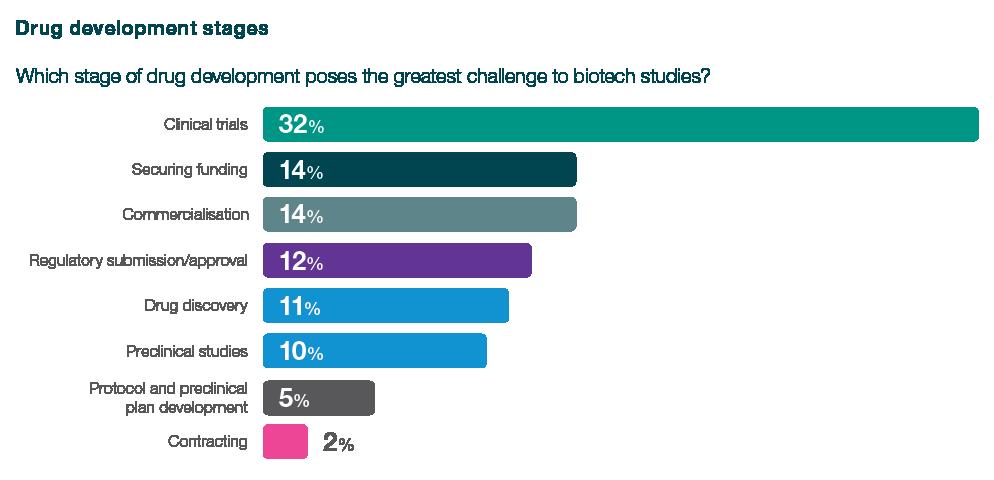 Drug development stages

Which stage of drug development poses the greatest challenge to biotech studies?

Clinical trials 32%
Securing funding 14%
Commercialisation 14%
Regulatory submission/approval 12%
Drug discovery 11%
Preclinical studies 10%
Protocol and preclinical plan development 5%
Contracting 2%